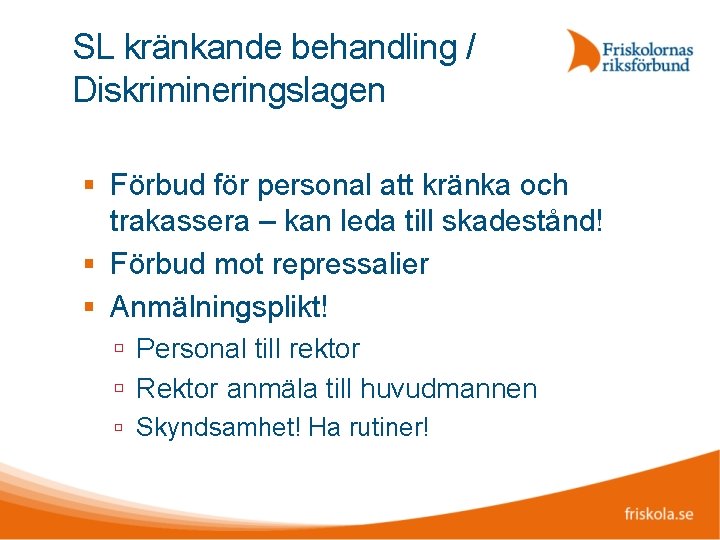 SL kränkande behandling / Diskrimineringslagen

Friskolornas riksförbund

- Förbud för personal att kränka och trakassera – kan leda till skadestånd!
- Förbud mot repressalier
- Anmälningsplikt!
  - Personal till rektor
  - Rektor anmäla till huvudmannen
  - Skyndsamhet! Ha rutiner!

friskola.se